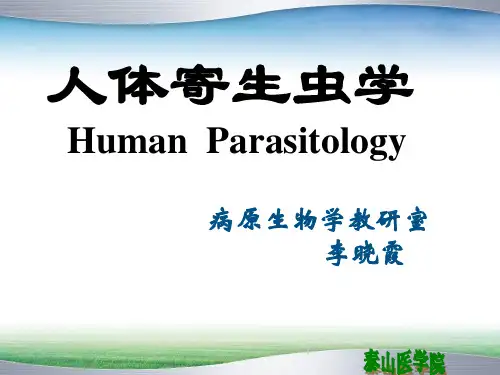 人体寄生虫学
Human Parasitology

病原生物学教研室
李晓霞

泰山医学院